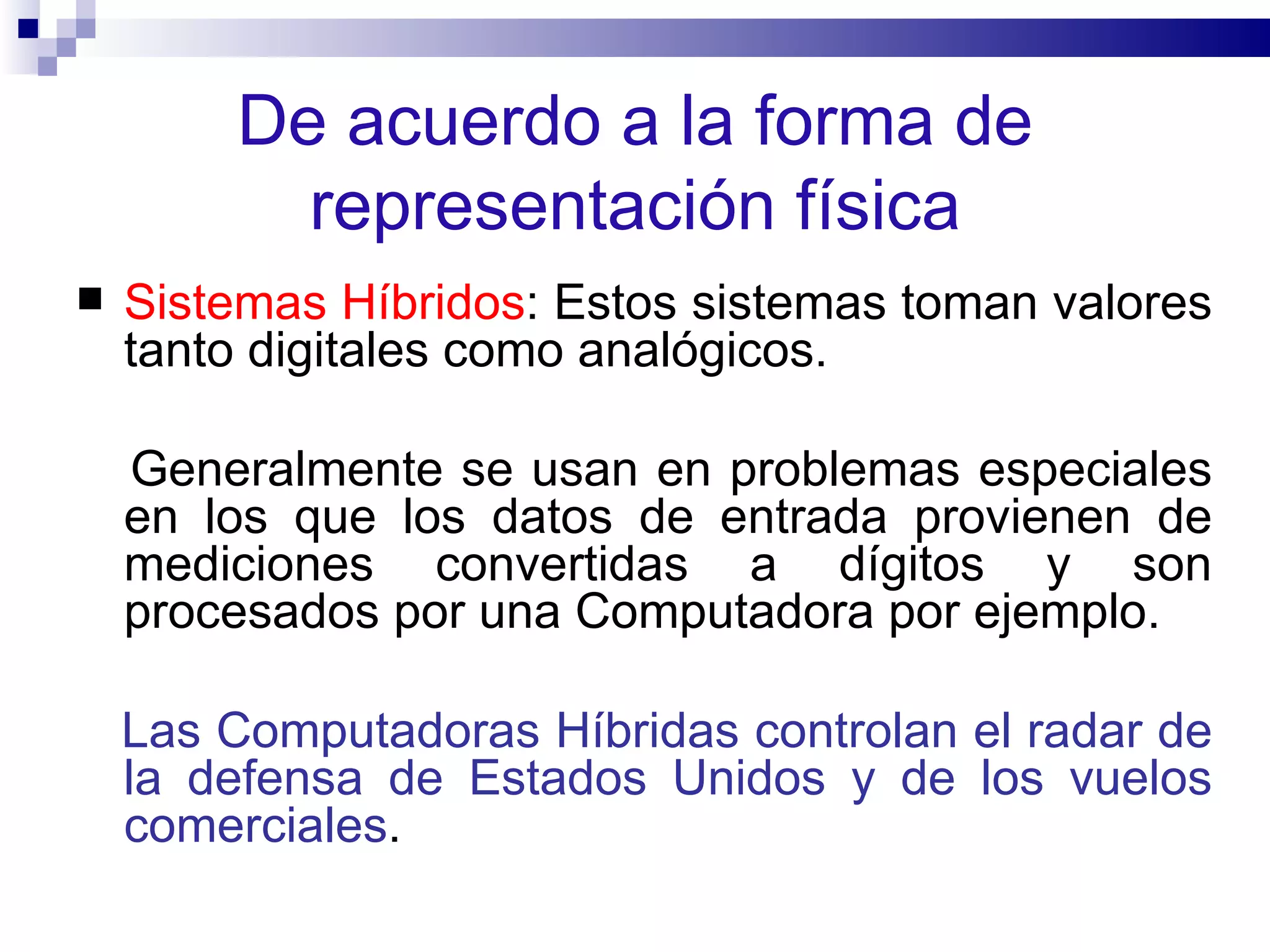 De acuerdo a la forma de representación física

■ Sistemas Híbridos: Estos sistemas toman valores tanto digitales como analógicos.

Generalmente se usan en problemas especiales en los que los datos de entrada provienen de mediciones convertidas a dígitos y son procesados por una Computadora por ejemplo.

Las Computadoras Híbridas controlan el radar de la defensa de Estados Unidos y de los vuelos comerciales.